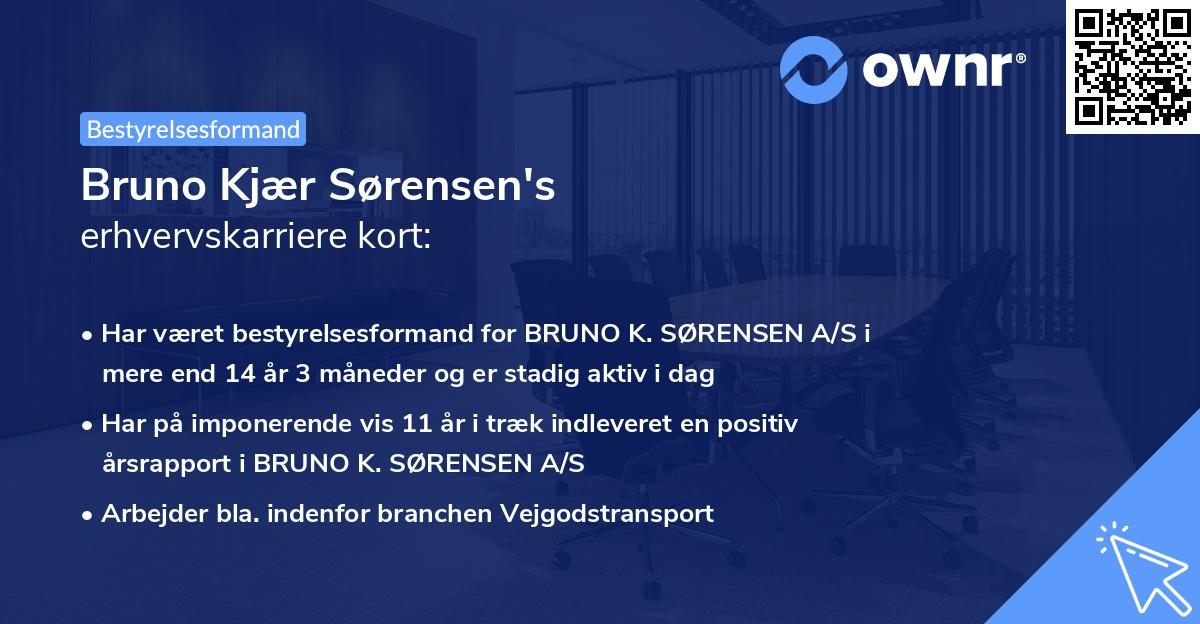 ownr®

Bestyrelsesformand

Bruno Kjær Sørensen's
erhvervskarriere kort:

• Har været bestyrelsesformand for BRUNO K. SØRENSEN A/S i mere end 14 år 3 måneder og er stadig aktiv i dag

• Har på imponerende vis 11 år i træk indleveret en positiv årsrapport i BRUNO K. SØRENSEN A/S

• Arbejder bla. indenfor branchen Vejgodstransport